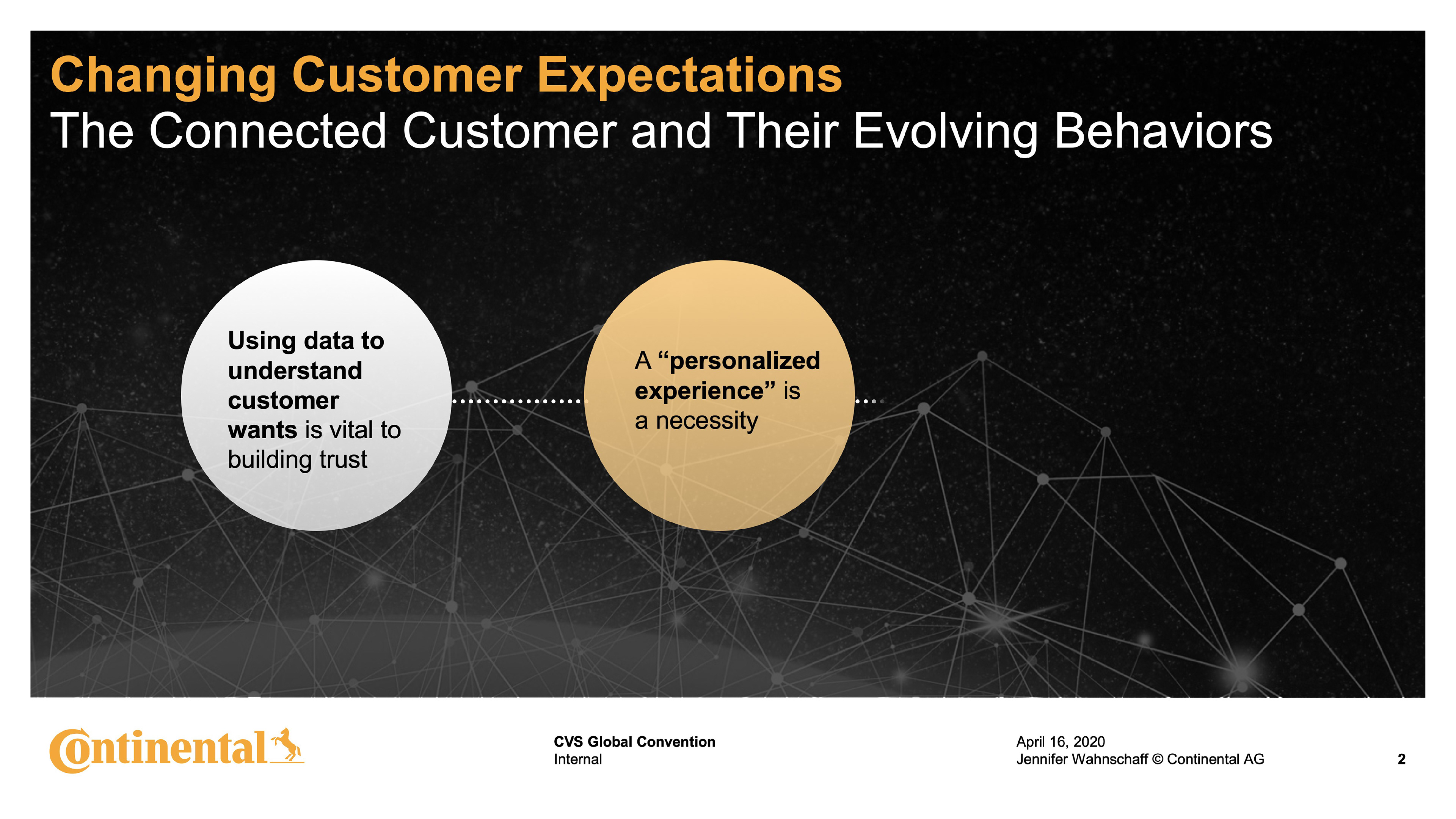 Changing Customer Expectations
The Connected Customer and Their Evolving Behaviors

Using data to understand customer wants is vital to building trust

A “personalized experience” is a necessity

Continental

CVS Global Convention
Internal

April 16, 2020
Jennifer Wahnschaff © Continental AG

2